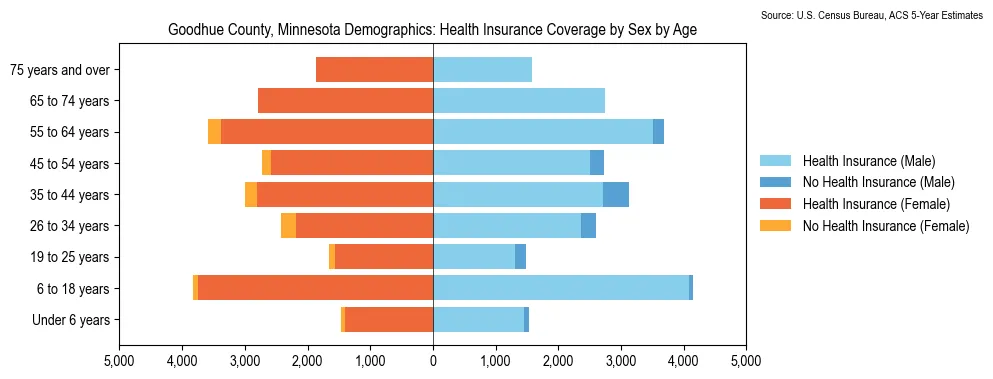 Source: U.S. Census Bureau, ACS 5-Year Estimates

Goodhue County, Minnesota Demographics: Health Insurance Coverage by Sex by Age

75 years and over
65 to 74 years
55 to 64 years
45 to 54 years
35 to 44 years
26 to 34 years
19 to 25 years
6 to 18 years
Under 6 years

5,000 4,000 3,000 2,000 1,000 0 1,000 2,000 3,000 4,000 5,000

Health Insurance (Male)
No Health Insurance (Male)
Health Insurance (Female)
No Health Insurance (Female)